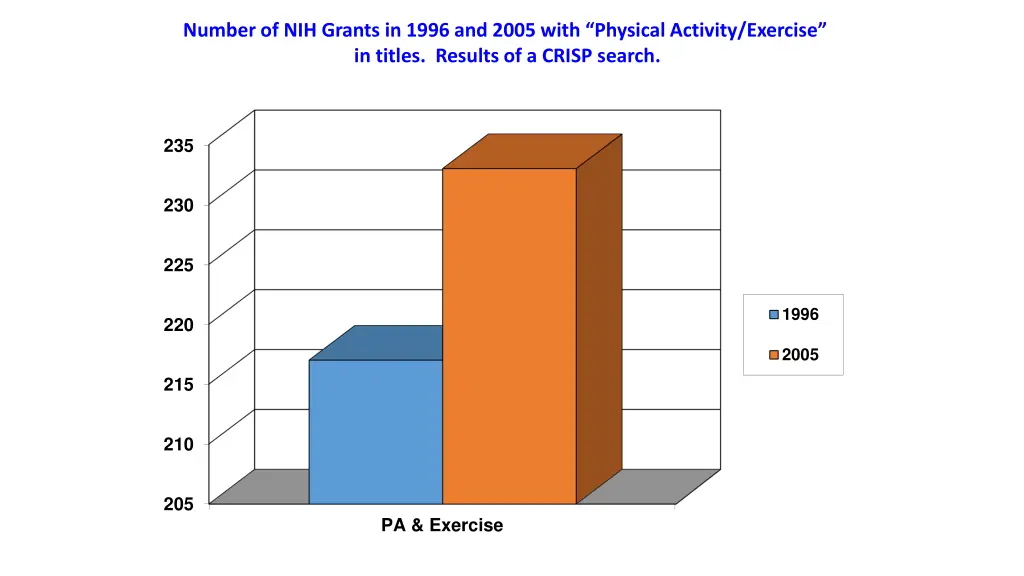 Number of NIH Grants in 1996 and 2005 with “Physical Activity/Exercise” in titles. Results of a CRISP search.

235
230
225
220
215
210
205

PA & Exercise

1996
2005